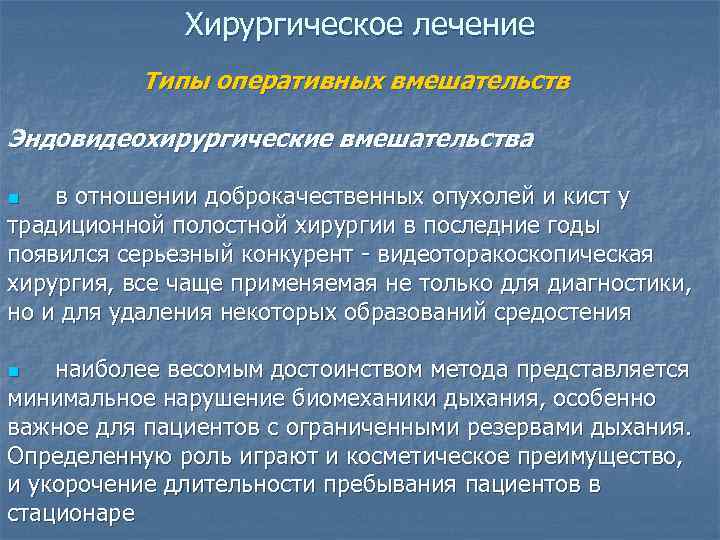 Хирургическое лечение

Типы оперативных вмешательств

Эндовидеохирургические вмешательства

в отношении доброкачественных опухолей и кист у традиционной полостной хирургии в последние годы появился серьезный конкурент - видеоторакоскопическая хирургия, все чаще применяемая не только для диагностики, но и для удаления некоторых образований средостения

наиболее весомым достоинством метода представляется минимальное нарушение биомеханики дыхания, особенно важное для пациентов с ограниченными резервами дыхания. Определенную роль играют и косметическое преимущество, и укорочение длительности пребывания пациентов в стационаре